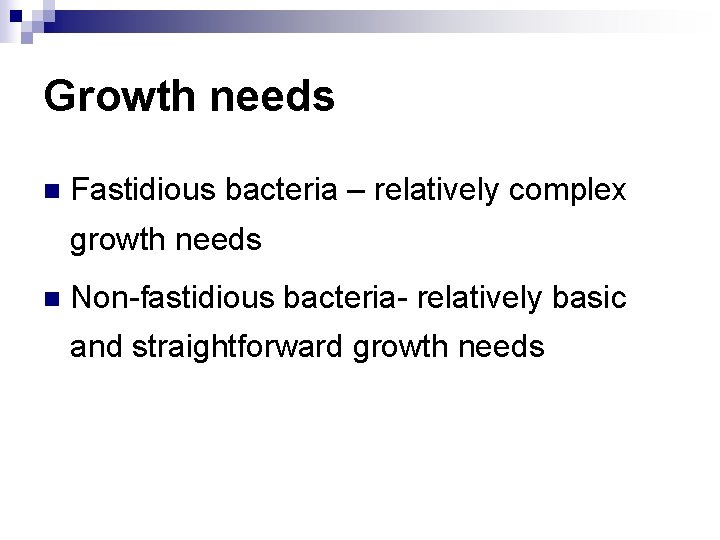 Growth needs

Fastidious bacteria – relatively complex growth needs

Non-fastidious bacteria- relatively basic and straightforward growth needs